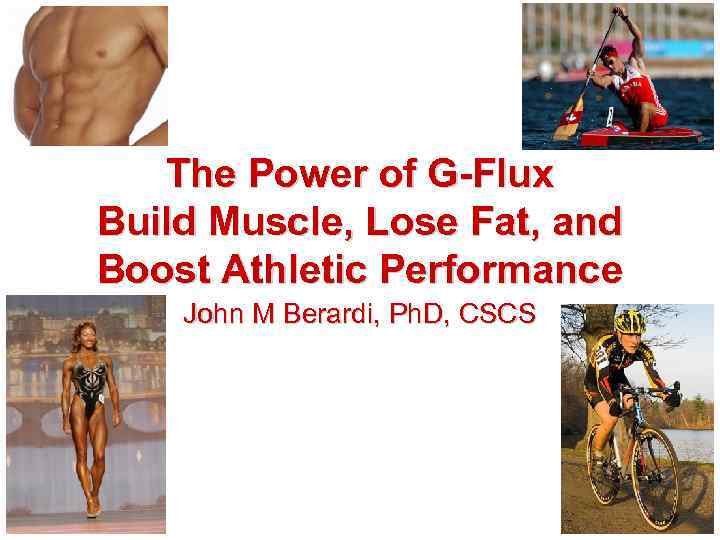 The Power of G-Flux
Build Muscle, Lose Fat, and Boost Athletic Performance

John M Berardi, PhD, CSCS